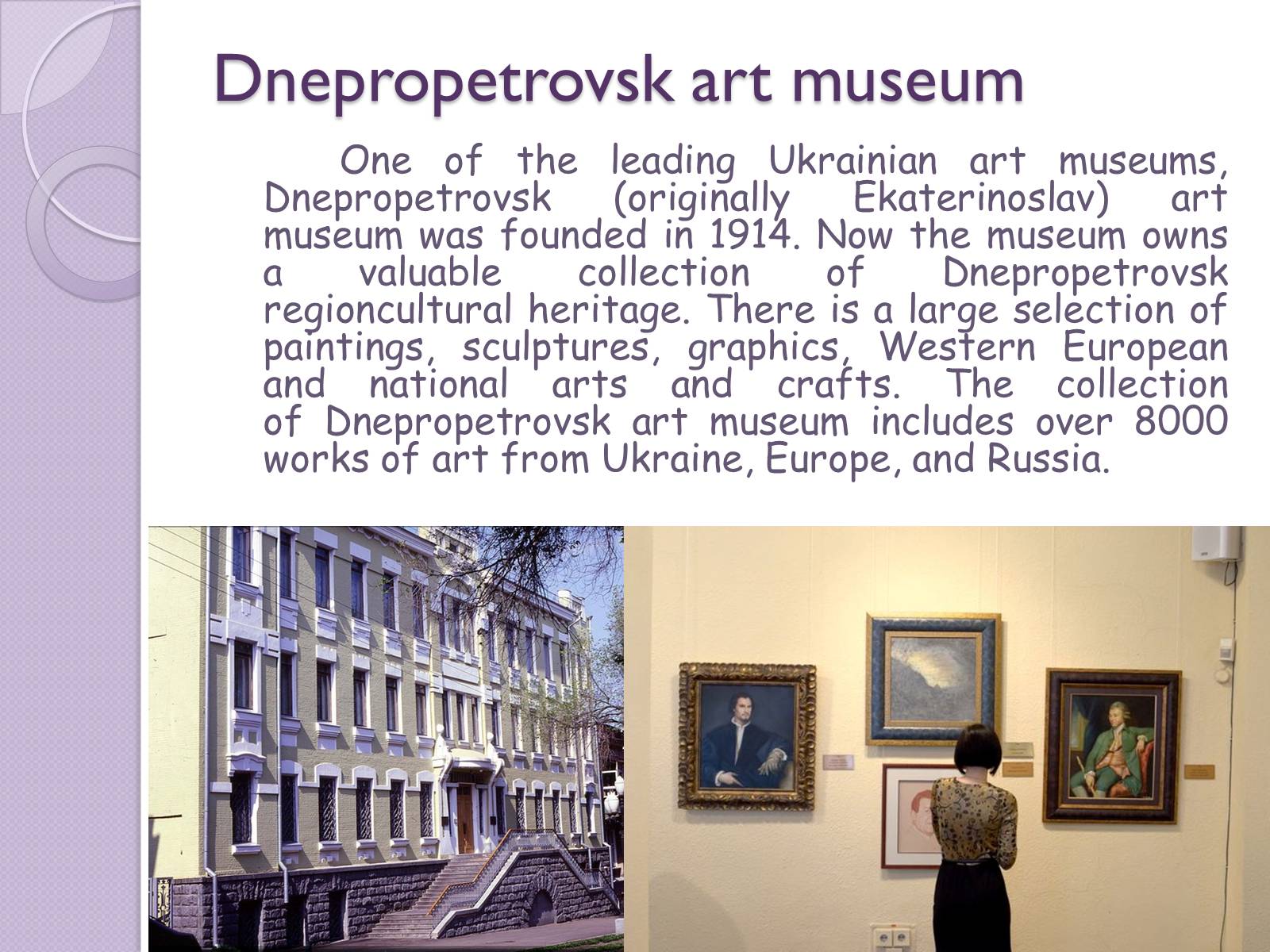 Dnepropetrovsk art museum

One of the leading Ukrainian art museums, Dnepropetrovsk (originally Ekaterinoslav) art museum was founded in 1914. Now the museum owns a valuable collection of Dnepropetrovsk regioncultural heritage. There is a large selection of paintings, sculptures, graphics, Western European and national arts and crafts. The collection of Dnepropetrovsk art museum includes over 8000 works of art from Ukraine, Europe, and Russia.